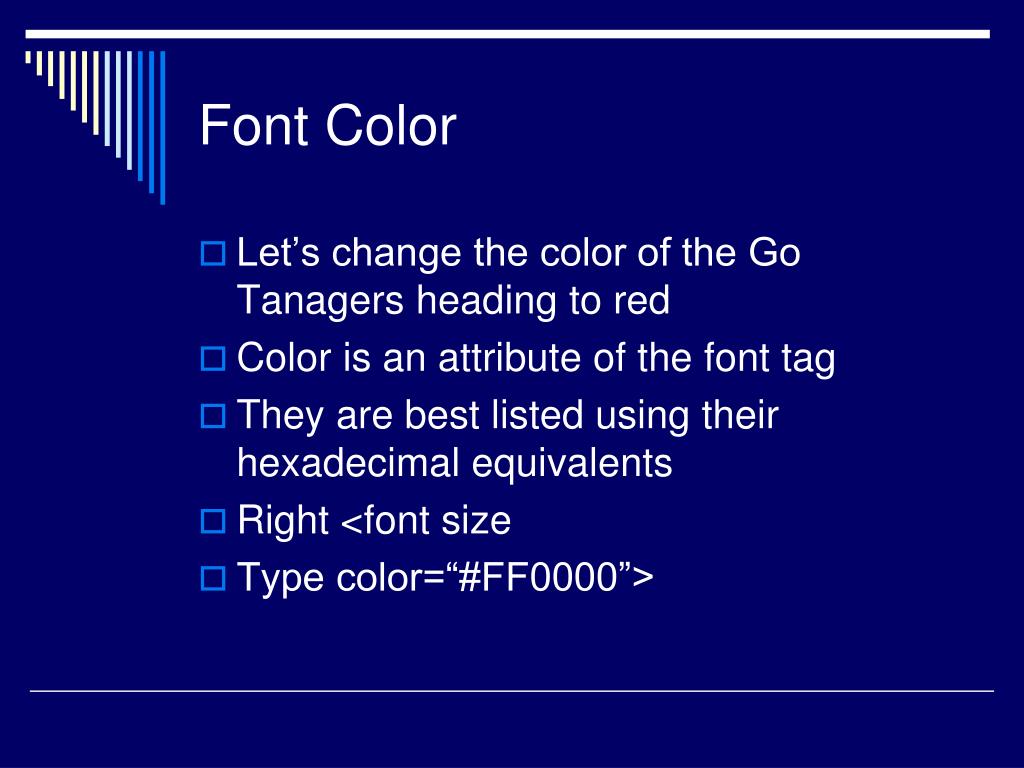 Font Color

Let’s change the color of the Go Tanagers heading to red

Color is an attribute of the font tag

They are best listed using their hexadecimal equivalents

Right <font size

Type color=“#FF0000”>